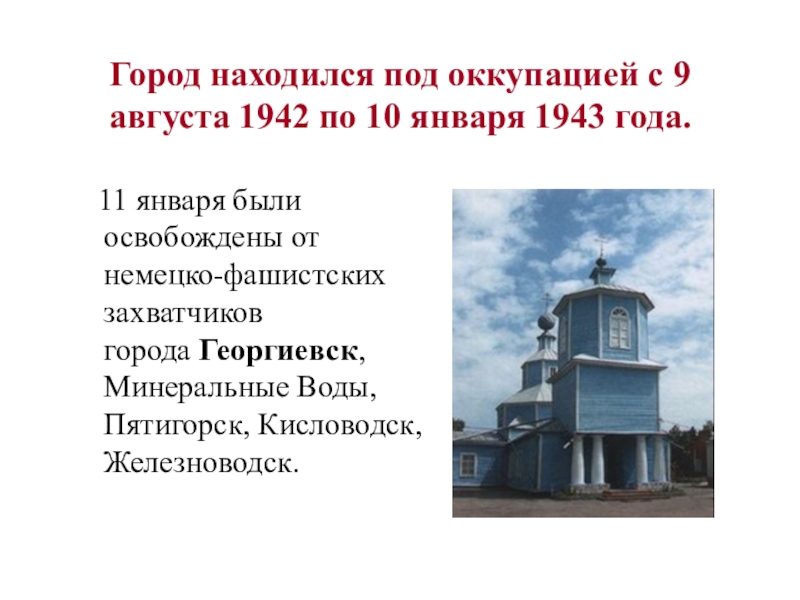 Город находился под оккупацией с 9 августа 1942 по 10 января 1943 года.

11 января были освобождены от немецко-фашистских захватчиков города Георгиевск, Минеральные Воды, Пятигорск, Кисловодск, Железноводск.